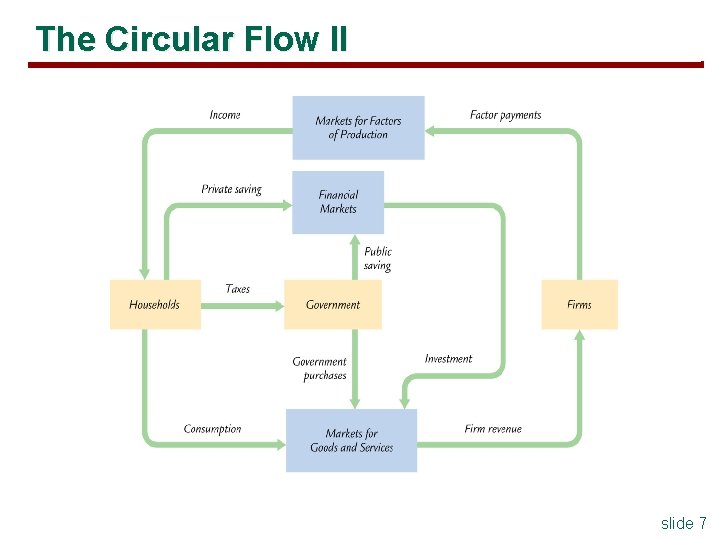 The Circular Flow II

Income

Markets for Factors of Production

Factor payments

Private saving

Financial Markets

Public saving

Households

Taxes

Government

Firms

Government purchases

Investment

Consumption

Markets for Goods and Services

Firm revenue

slide 7